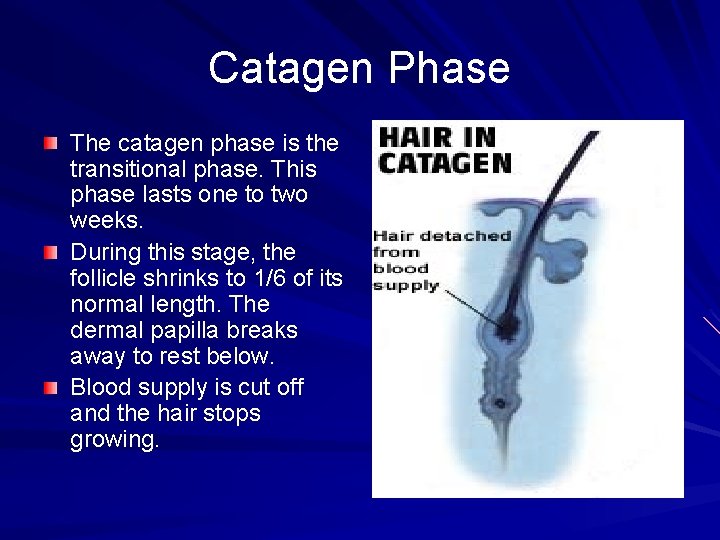 Catagen Phase

The catagen phase is the transitional phase. This phase lasts one to two weeks.

During this stage, the follicle shrinks to 1/6 of its normal length. The dermal papilla breaks away to rest below.

Blood supply is cut off and the hair stops growing.

HAIR IN CATAGEN

Hair detached from blood supply